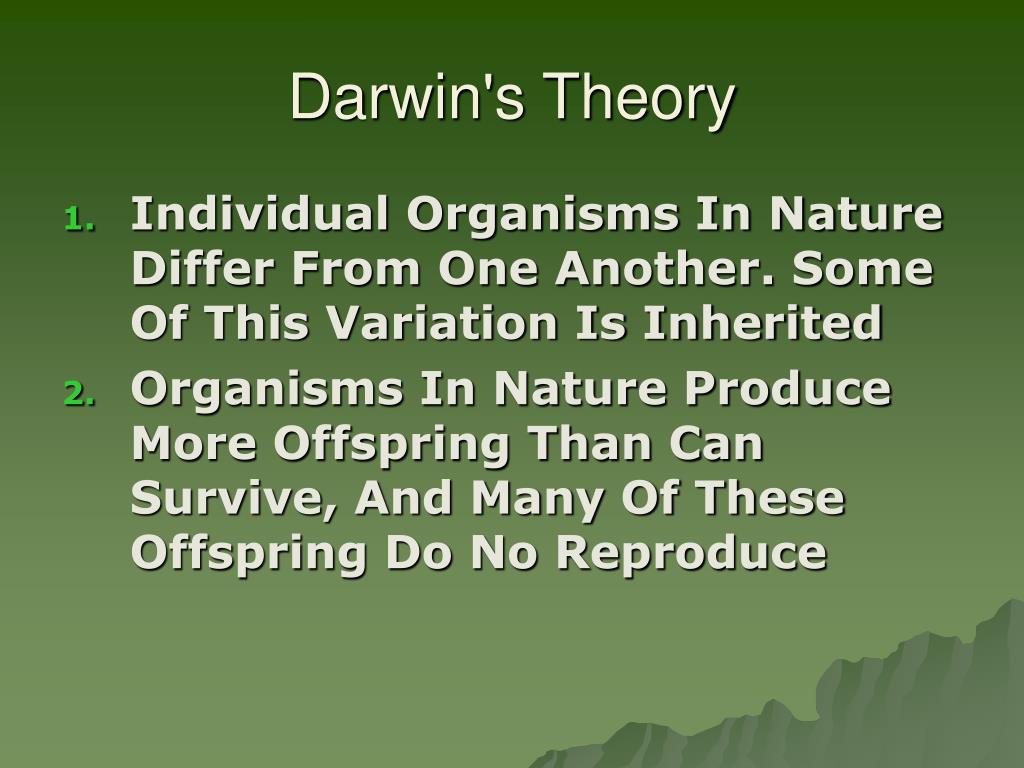 Darwin's Theory

1. Individual Organisms In Nature Differ From One Another. Some Of This Variation Is Inherited
2. Organisms In Nature Produce More Offspring Than Can Survive, And Many Of These Offspring Do No Reproduce